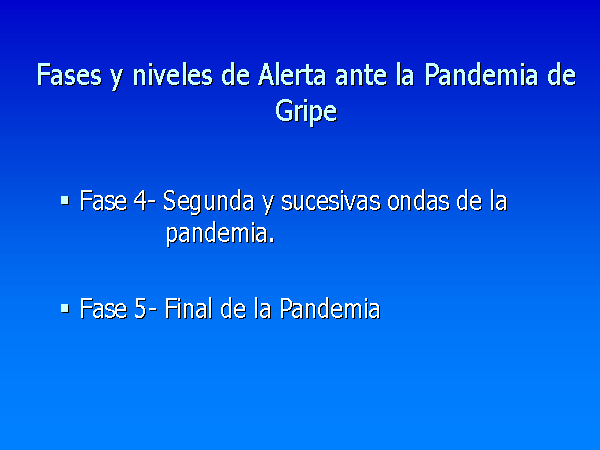 Fases y niveles de Alerta ante la Pandemia de Gripe

▪ Fase 4- Segunda y sucesivas ondas de la pandemia.

▪ Fase 5- Final de la Pandemia